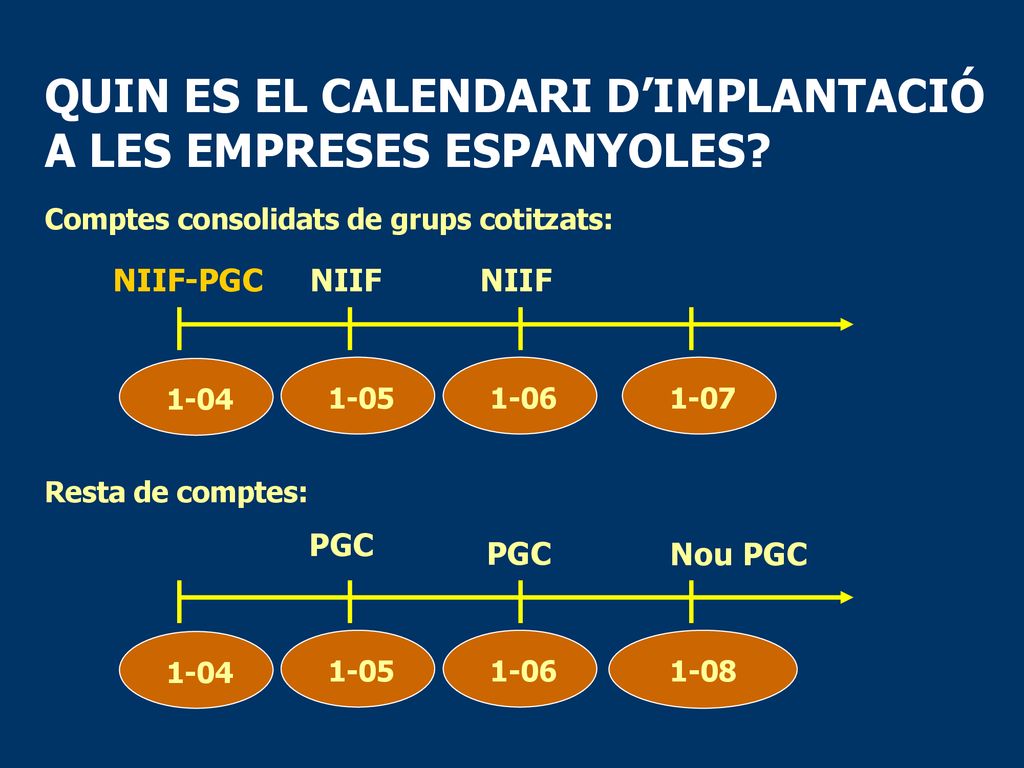 QUIN ES EL CALENDARI D’IMPLANTACIÓ A LES EMPRESES ESPANYOLES?

Comptes consolidats de grups cotitzats:

NIIF-PGC NIIF NIIF

1-04 1-05 1-06 1-07

Resta de comptes:

PGC PGC Nou PGC

1-04 1-05 1-06 1-08